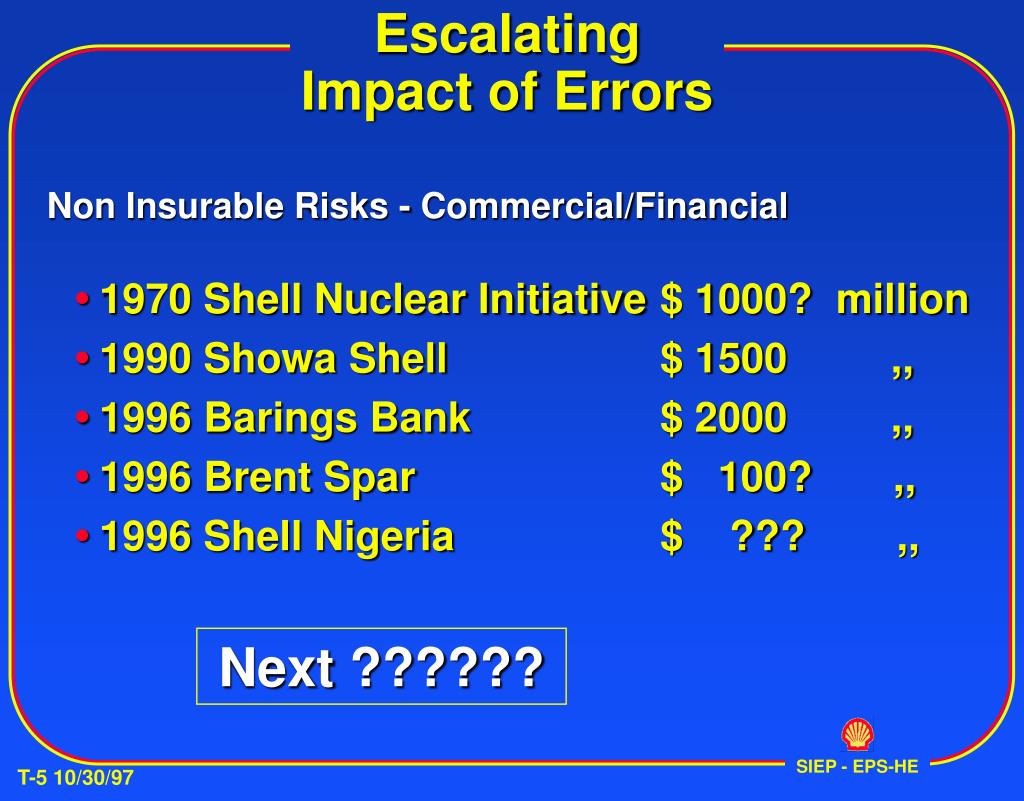 Escalating
Impact of Errors

Non Insurable Risks - Commercial/Financial

• 1970 Shell Nuclear Initiative $ 1000? million
• 1990 Showa Shell $ 1500 ,,
• 1996 Barings Bank $ 2000 ,,
• 1996 Brent Spar $ 100? ,,
• 1996 Shell Nigeria $ ??? ,,

Next ??????

SIEP - EPS-HE

T-5 10/30/97